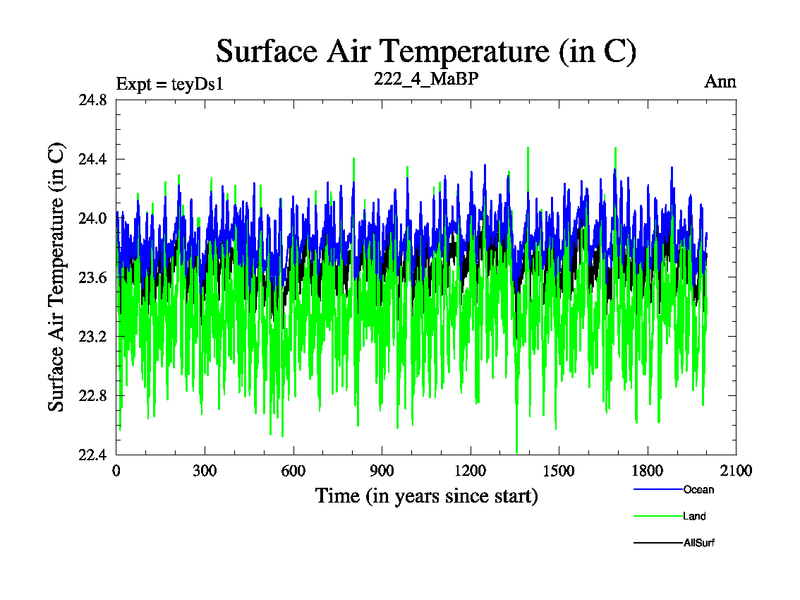 Surface Air Temperature (in C)

Expt = teyDs1

222_4_MaBP

Ann

Surface Air Temperature (in C)

24.8
24.4
24.0
23.6
23.2
22.8
22.4

0
300
600
900
1200
1500
1800
2100

Time (in years since start)

Ocean
Land
AllSurf